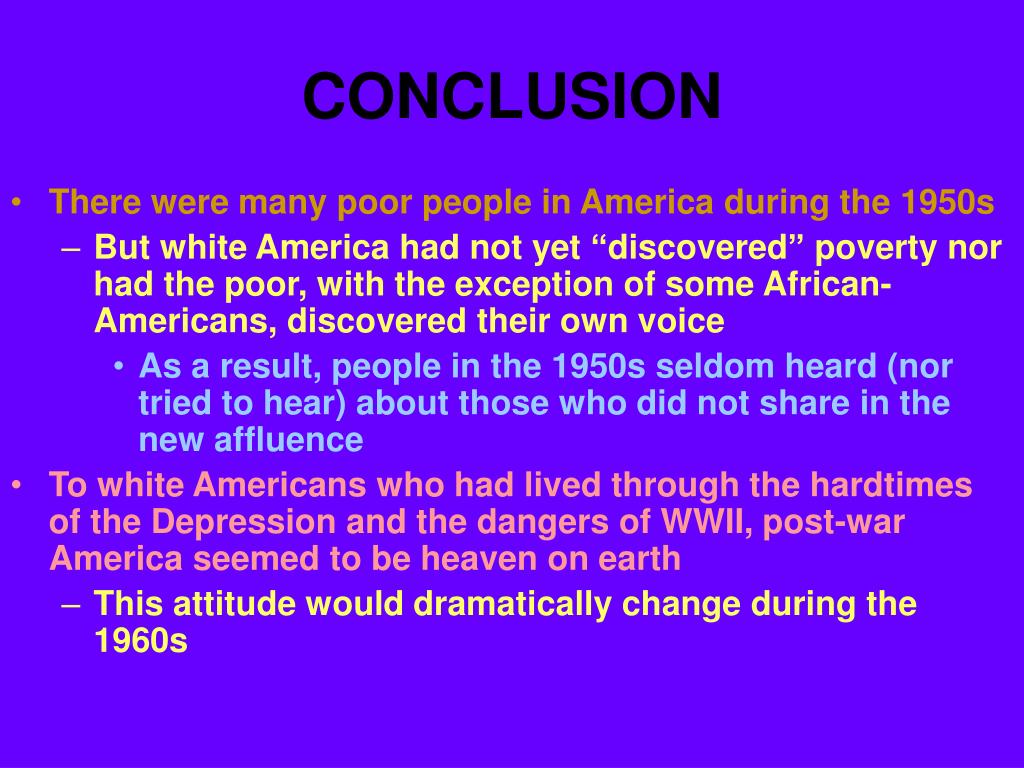 CONCLUSION

• There were many poor people in America during the 1950s
– But white America had not yet “discovered” poverty nor had the poor, with the exception of some African-Americans, discovered their own voice
• As a result, people in the 1950s seldom heard (nor tried to hear) about those who did not share in the new affluence
• To white Americans who had lived through the hardtimes of the Depression and the dangers of WWII, post-war America seemed to be heaven on earth
– This attitude would dramatically change during the 1960s